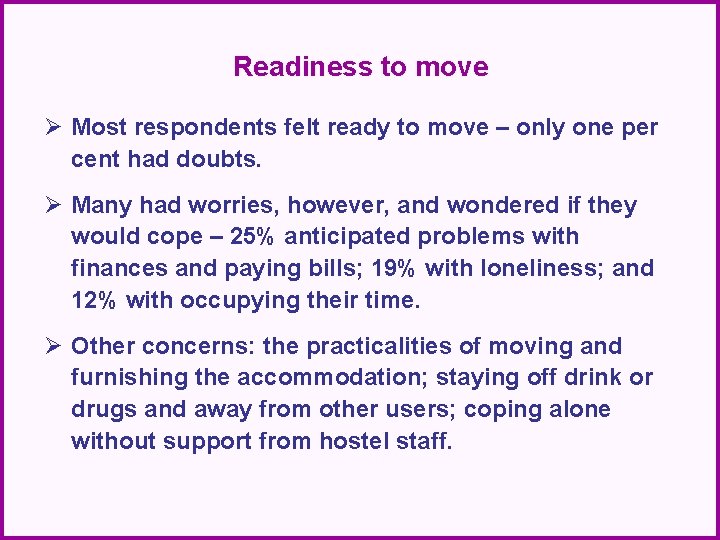 Readiness to move

➢ Most respondents felt ready to move – only one per cent had doubts.

➢ Many had worries, however, and wondered if they would cope – 25% anticipated problems with finances and paying bills; 19% with loneliness; and 12% with occupying their time.

➢ Other concerns: the practicalities of moving and furnishing the accommodation; staying off drink or drugs and away from other users; coping alone without support from hostel staff.